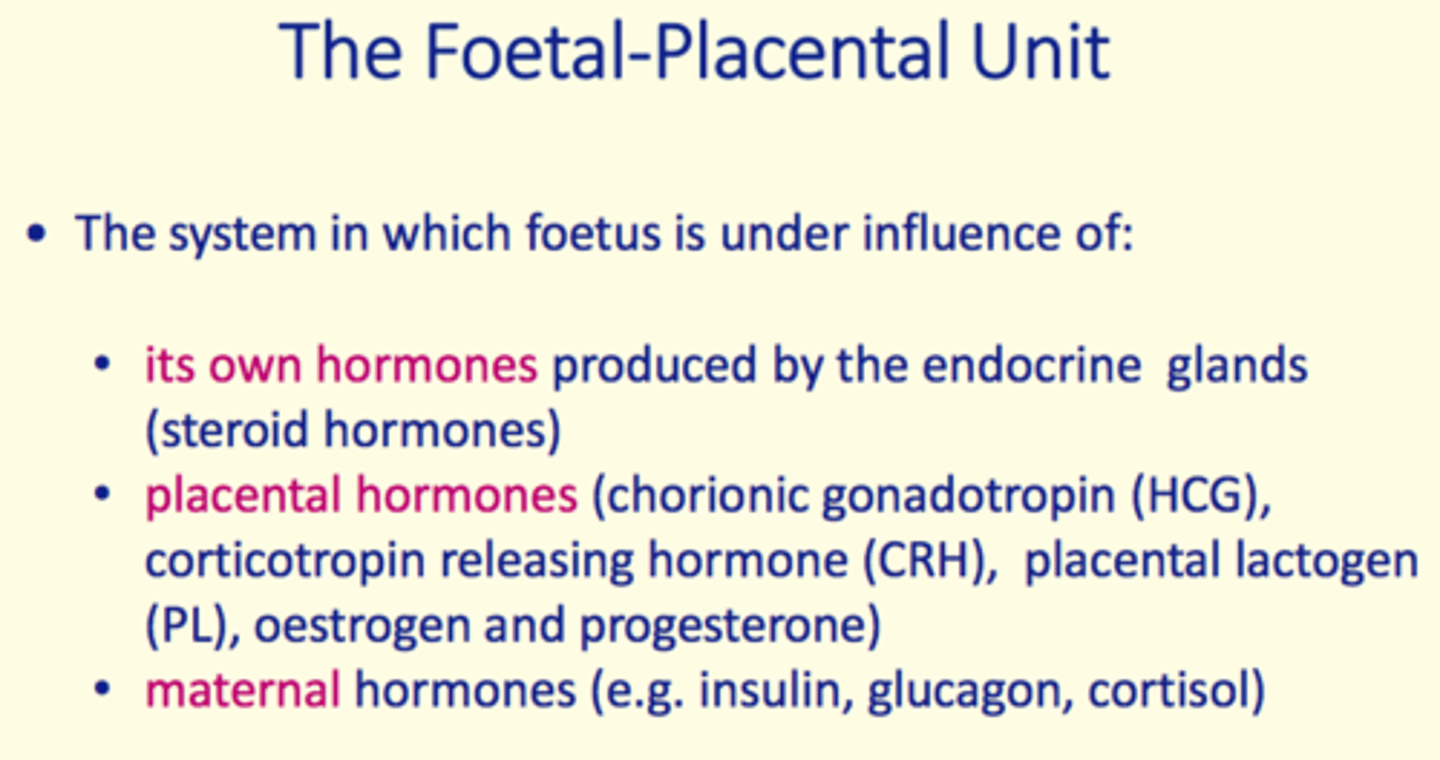 The Foetal-Placental Unit

• The system in which foetus is under influence of:

• its own hormones produced by the endocrine glands (steroid hormones)
• placental hormones (chorionic gonadotropin (HCG), corticotropin releasing hormone (CRH), placental lactogen (PL), oestrogen and progesterone)
• maternal hormones (e.g. insulin, glucagon, cortisol)